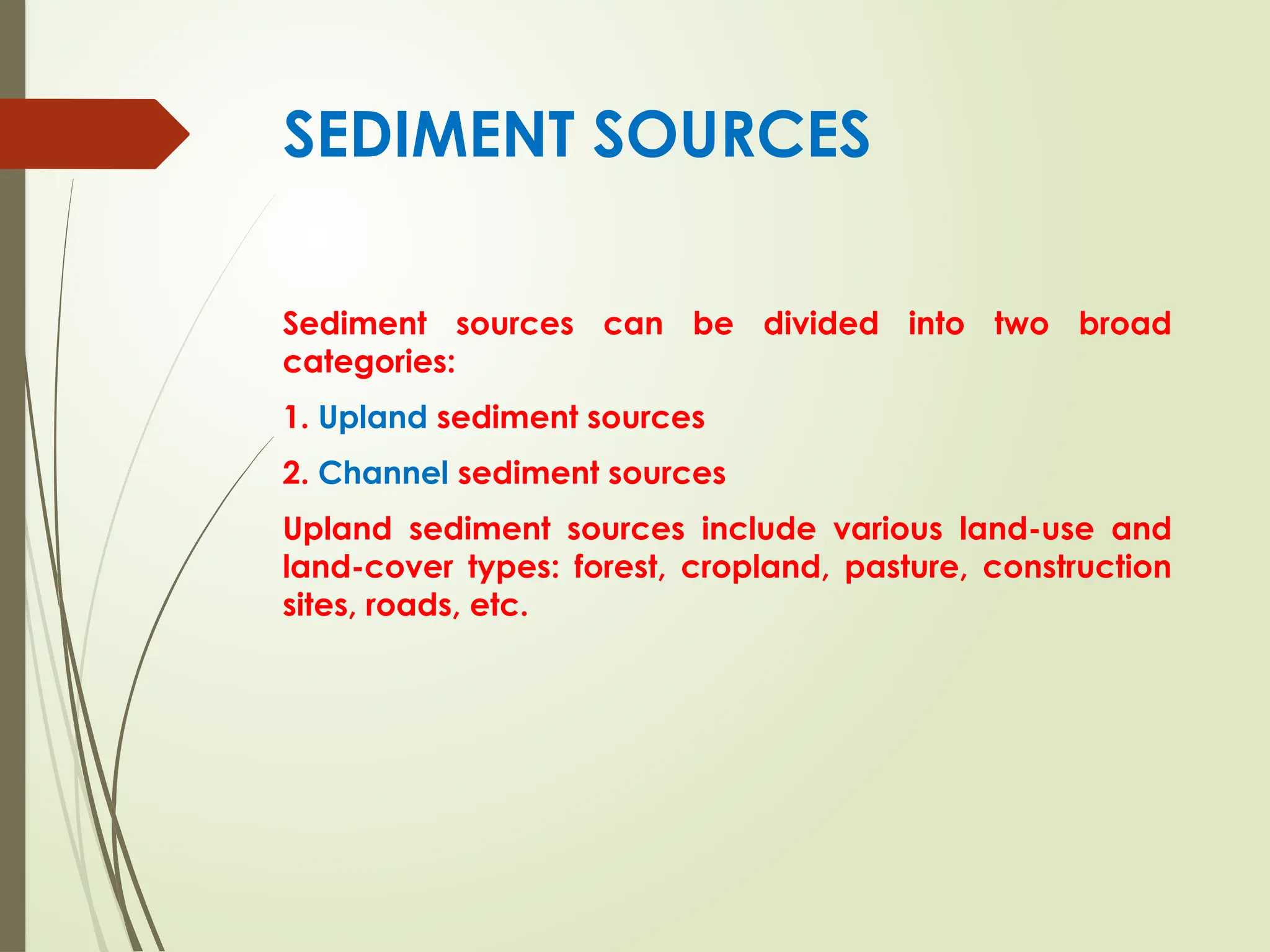 SEDIMENT SOURCES

Sediment sources can be divided into two broad categories:

1. Upland sediment sources

2. Channel sediment sources

Upland sediment sources include various land-use and land-cover types: forest, cropland, pasture, construction sites, roads, etc.